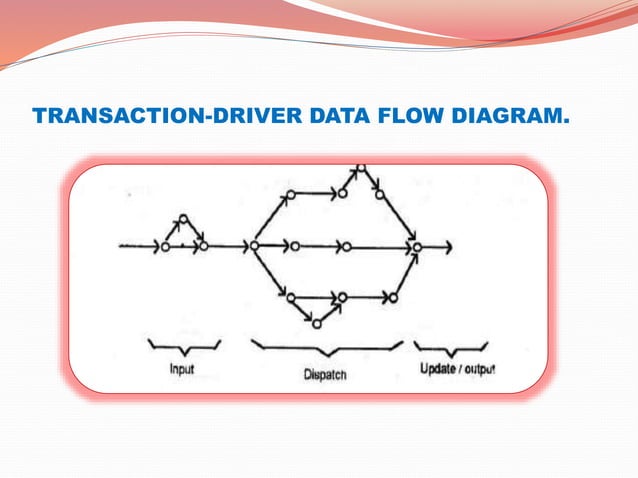 TRANSACTION-DRIVER DATA FLOW DIAGRAM.

Input

Dispatch

Update / output